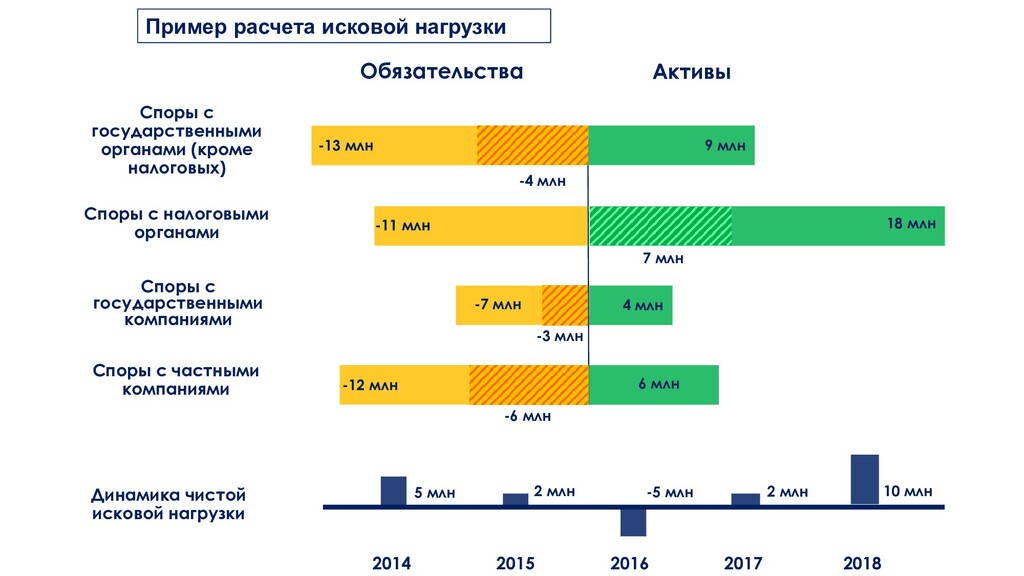 Пример расчета исковой нагрузки

Обязательства

Активы

Споры с государственными органами (кроме налоговых)

-13 млн

9 млн

-4 млн

Споры с налоговыми органами

-11 млн

18 млн

7 млн

Споры с государственными компаниями

-7 млн

4 млн

-3 млн

Споры с частными компаниями

-12 млн

6 млн

-6 млн

Динамика чистой исковой нагрузки

5 млн

2 млн

-5 млн

2 млн

10 млн

2014

2015

2016

2017

2018